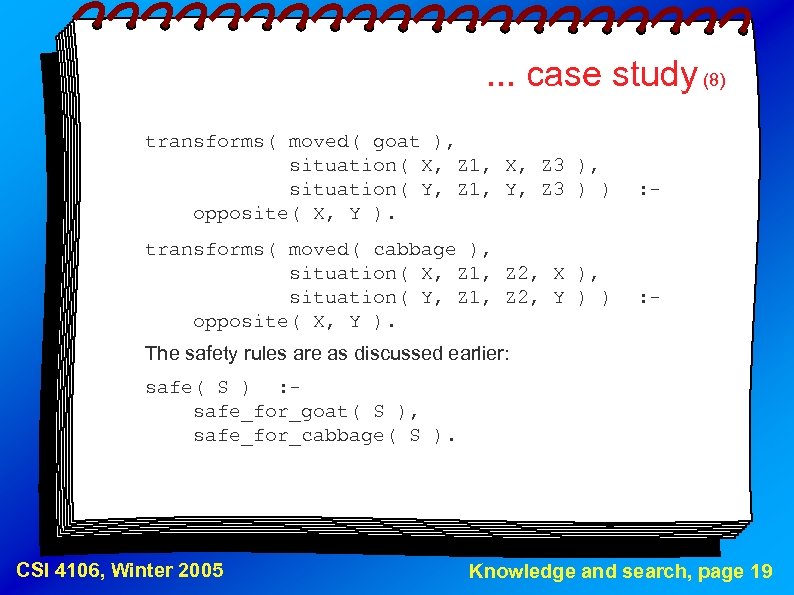 ... case study (8)

transforms( moved( goat ),
            situation( X, Z1, X, Z3 ),
            situation( Y, Z1, Y, Z3 ) )  :-
    opposite( X, Y ).

transforms( moved( cabbage ),
            situation( X, Z1, Z2, X ),
            situation( Y, Z1, Z2, Y ) )  :-
    opposite( X, Y ).

The safety rules are as discussed earlier:

safe( S )  :-
    safe_for_goat( S ),
    safe_for_cabbage( S ).

CSI 4106, Winter 2005

Knowledge and search, page 19